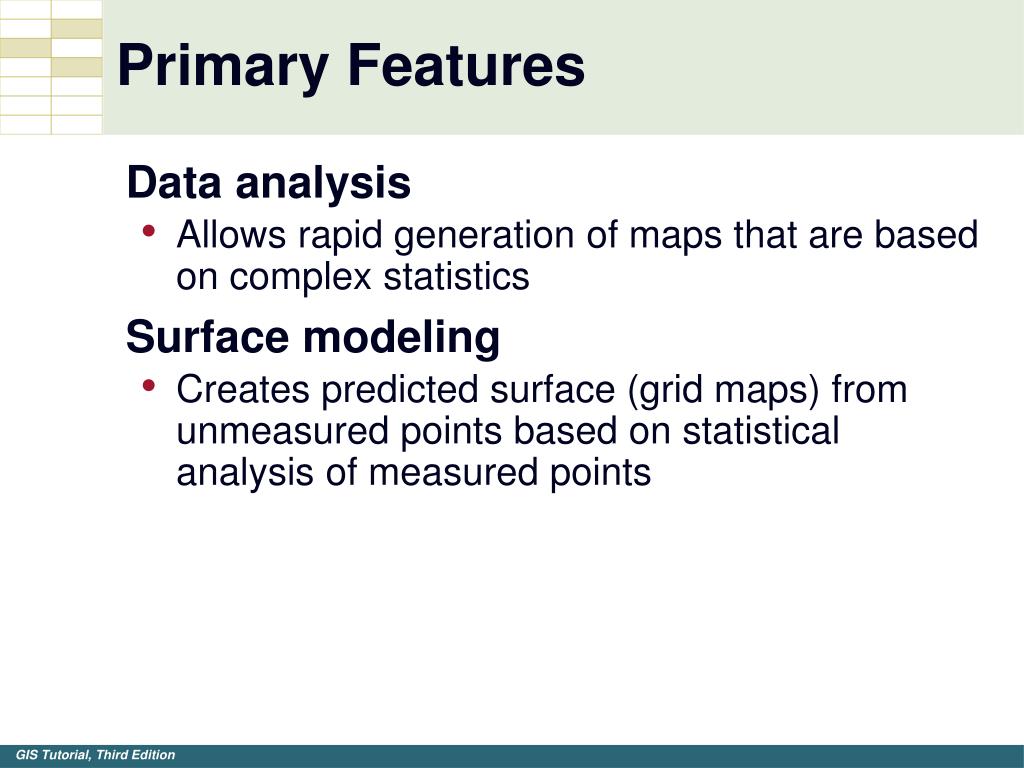 Primary Features

Data analysis

• Allows rapid generation of maps that are based on complex statistics

Surface modeling

• Creates predicted surface (grid maps) from unmeasured points based on statistical analysis of measured points

GIS Tutorial, Third Edition